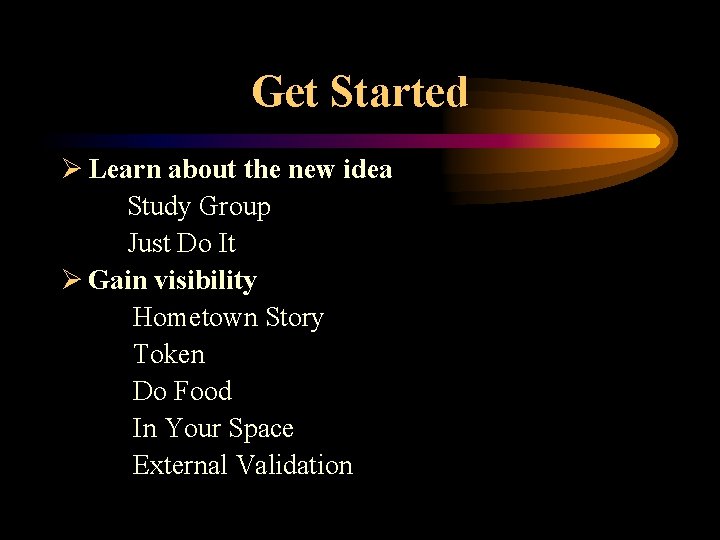 Get Started

➢ Learn about the new idea

Study Group

Just Do It

➢ Gain visibility

Hometown Story

Token

Do Food

In Your Space

External Validation